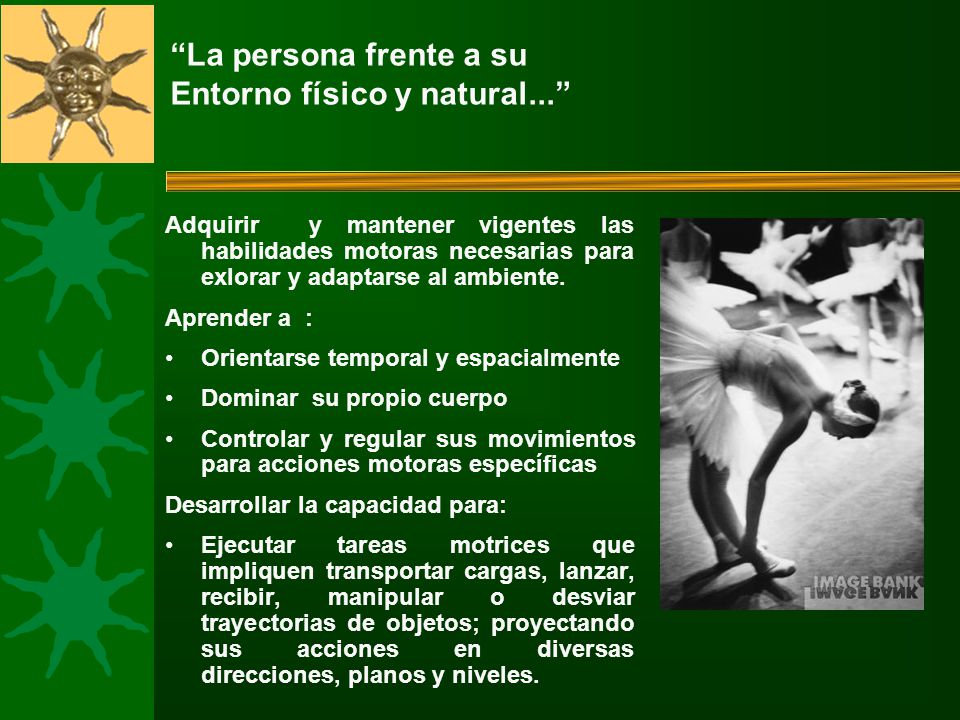 “La persona frente a su Entorno físico y natural...”

Adquirir y mantener vigentes las habilidades motoras necesarias para exlorar y adaptarse al ambiente.

Aprender a :

• Orientarse temporal y espacialmente

• Dominar su propio cuerpo

• Controlar y regular sus movimientos para acciones motoras específicas

Desarrollar la capacidad para:

• Ejecutar tareas motrices que impliquen transportar cargas, lanzar, recibir, manipular o desviar trayectorias de objetos; proyectando sus acciones en diversas direcciones, planos y niveles.

IMAGE BANK